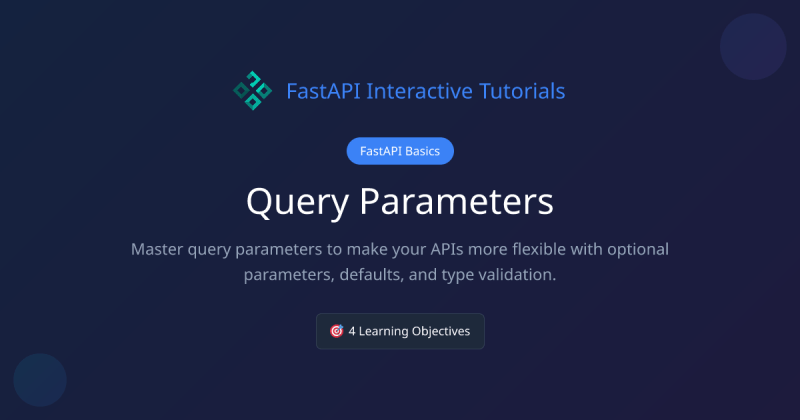 FastAPI Interactive Tutorials

FastAPI Basics

Query Parameters

Master query parameters to make your APIs more flexible with optional parameters, defaults, and type validation.

🎯 4 Learning Objectives